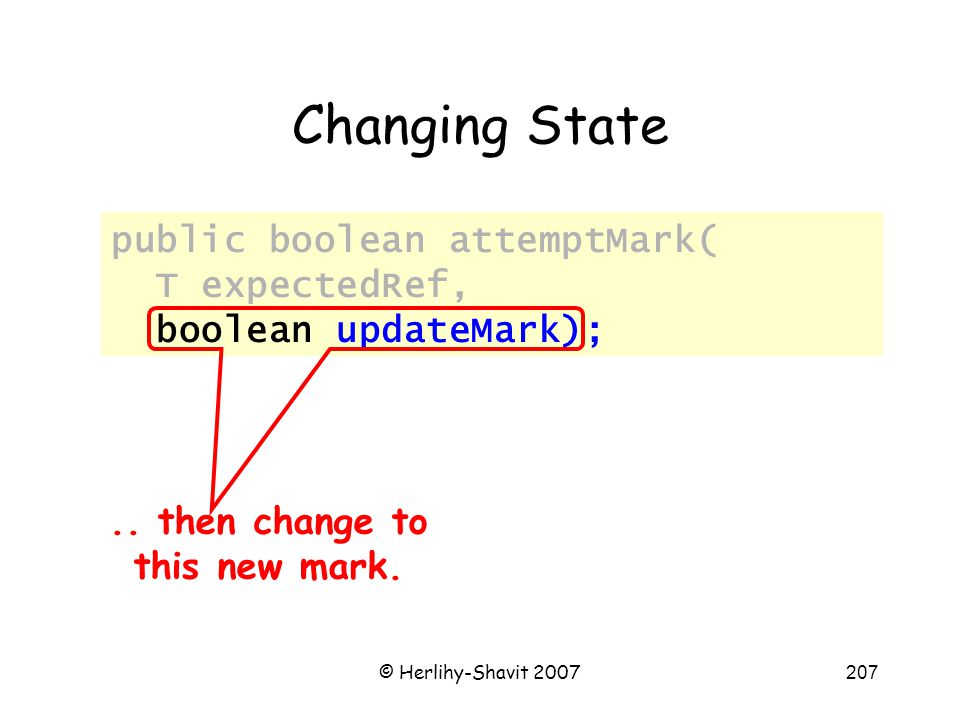 Changing State

public boolean attemptMark(
  T expectedRef,
  boolean updateMark);

.. then change to
this new mark.

© Herlihy-Shavit 2007

207